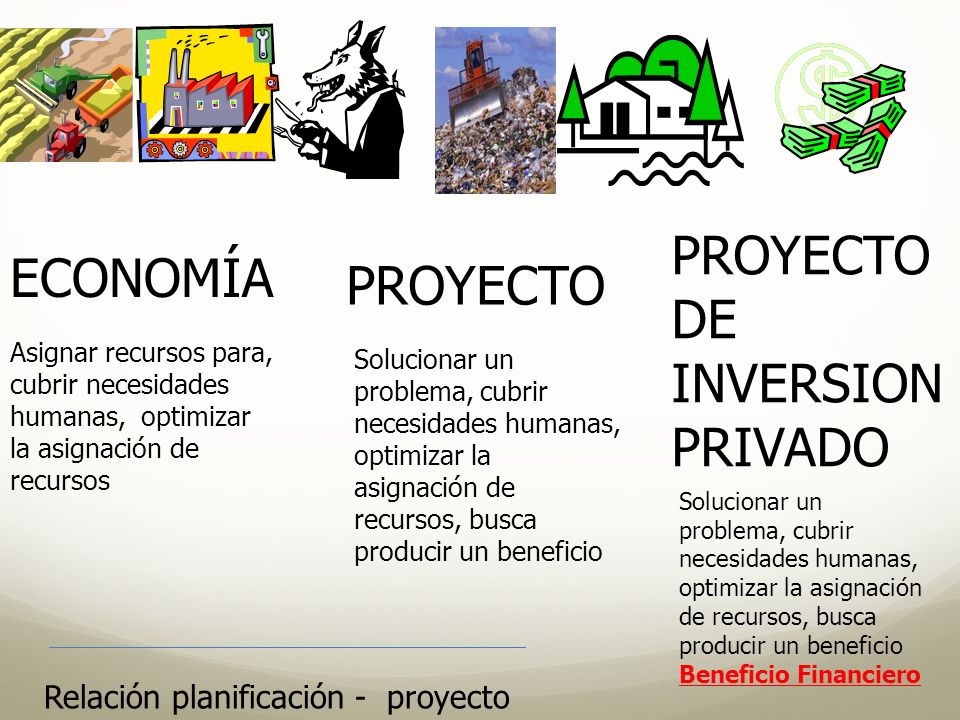 ECONOMÍA

Asignar recursos para, cubrir necesidades humanas, optimizar la asignación de recursos

PROYECTO

Solucionar un problema, cubrir necesidades humanas, optimizar la asignación de recursos, busca producir un beneficio

PROYECTO DE INVERSION PRIVADO

Solucionar un problema, cubrir necesidades humanas, optimizar la asignación de recursos, busca producir un beneficio Beneficio Financiero

Relación planificación - proyecto